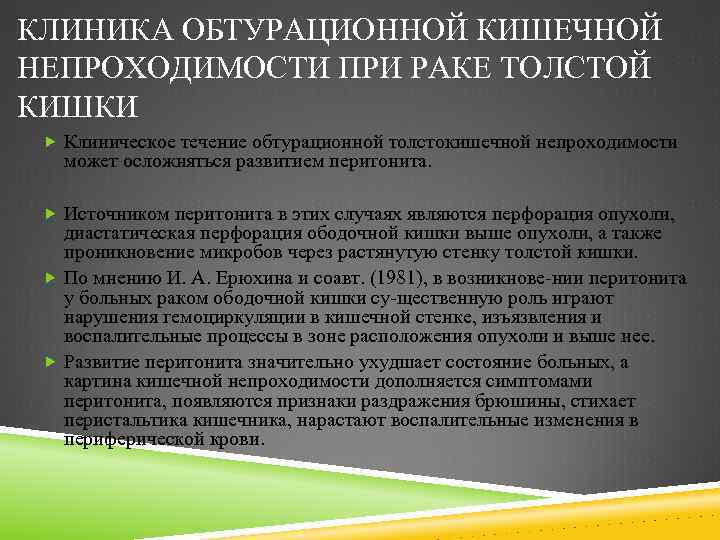 КЛИНИКА ОБТУРАЦИОННОЙ КИШЕЧНОЙ НЕПРОХОДИМОСТИ ПРИ РАКЕ ТОЛСТОЙ КИШКИ

Клиническое течение обтурационной толстокишечной непроходимости может осложняться развитием перитонита.

Источником перитонита в этих случаях являются перфорация опухоли, диастатическая перфорация ободочной кишки выше опухоли, а также проникновение микробов через растянутую стенку толстой кишки.

По мнению И. А. Ерюхина и соавт. (1981), в возникнове-нии перитонита у больных раком ободочной кишки су-щественную роль играют нарушения гемоциркуляции в кишечной стенке, изъязвления и воспалительные процессы в зоне расположения опухоли и выше нее.

Развитие перитонита значительно ухудшает состояние больных, а картина кишечной непроходимости дополняется симптомами перитонита, появляются признаки раздражения брюшины, стихает перистальтика кишечника, нарастают воспалительные изменения в периферической крови.